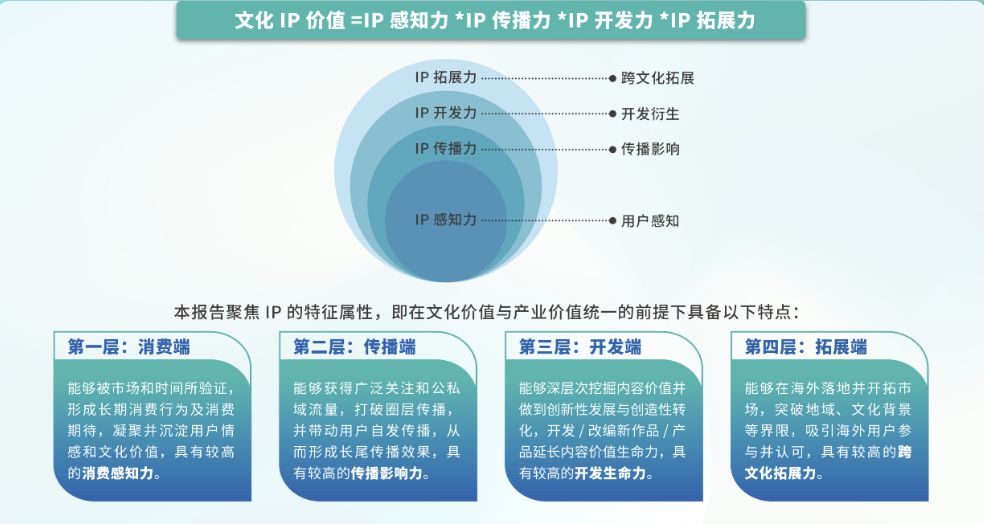 文化 IP 价值 =IP 感知力 *IP 传播力 *IP 开发力 *IP 拓展力

IP 拓展力 跨文化拓展
IP 开发力 开发衍生
IP 传播力 传播影响
IP 感知力 用户感知

本报告聚焦 IP 的特征属性，即在文化价值与产业价值统一的前提下具备以下特点：

第一层：消费端
能够被市场和时间所验证，形成长期消费行为及消费期待，凝聚并沉淀用户情感和文化价值，具有较高的消费感知力。

第二层：传播端
能够获得广泛关注和公私域流量，打破圈层传播，并带动用户自发传播，从而形成长尾传播效果，具有较高的传播影响力。

第三层：开发端
能够深层次挖掘内容价值并做到创新性发展与创造性转化，开发 / 改编新作品 / 产品延长内容价值生命力，具有较高的开发生命力。

第四层：拓展端
能够在海外落地并开拓市场，突破地域、文化背景等界限，吸引海外用户参与并认可，具有较高的跨文化拓展力。